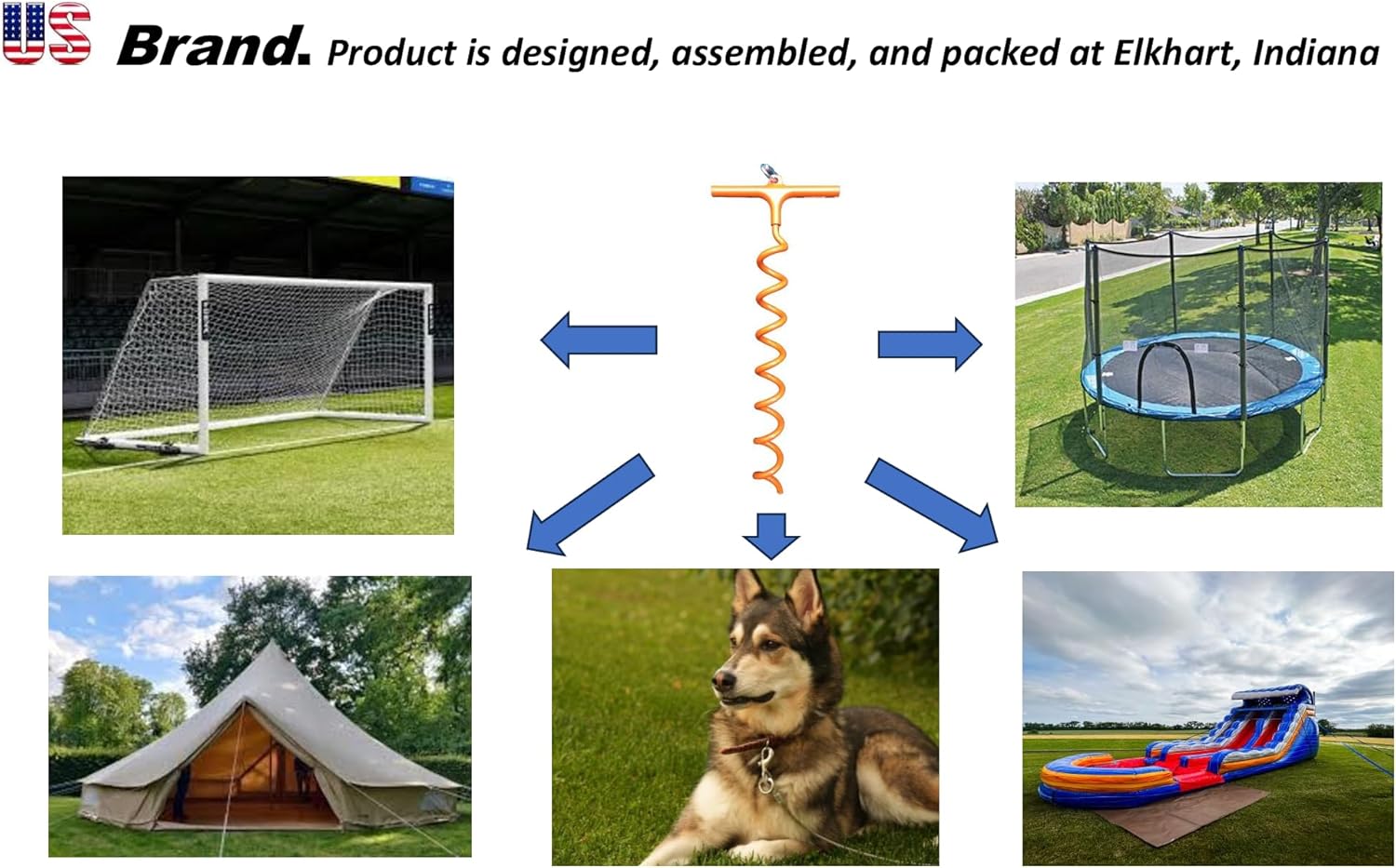 US Brand. Product is designed, assembled, and packed at Elkhart, Indiana